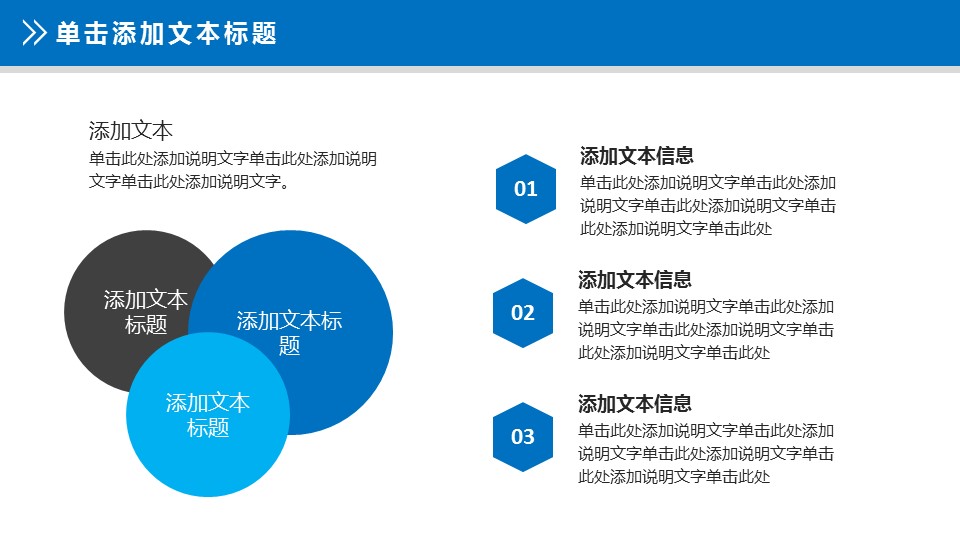 单击添加文本标题

添加文本

单击此处添加说明文字单击此处添加说明文字单击此处添加说明文字。

添加文本标题

添加文本标题

添加文本标题

01

添加文本信息

单击此处添加说明文字单击此处添加说明文字单击此处添加说明文字单击此处添加说明文字单击此处

02

添加文本信息

单击此处添加说明文字单击此处添加说明文字单击此处添加说明文字单击此处添加说明文字单击此处

03

添加文本信息

单击此处添加说明文字单击此处添加说明文字单击此处添加说明文字单击此处添加说明文字单击此处